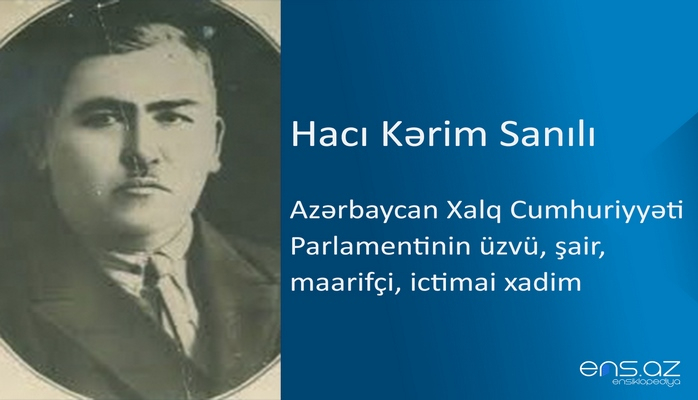 Hacı Kərim Sanılı

Azərbaycan Xalq Cumhuriyyəti Parlamentinin üzvü, şair, maarifçi, ictimai xadim

ens.az
ensiklopediya